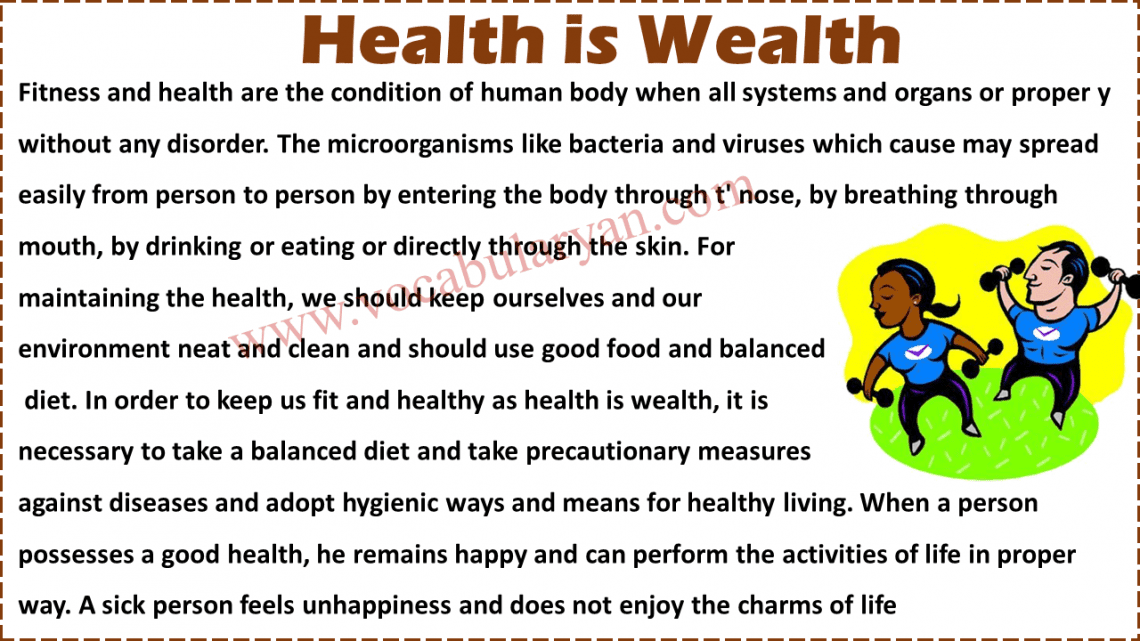 Health is Wealth

Fitness and health are the condition of human body when all systems and organs or proper y without any disorder. The microorganisms like bacteria and viruses which cause may spread easily from person to person by entering the body through t' nose, by breathing through mouth, by drinking or eating or directly through the skin. For maintaining the health, we should keep ourselves and our environment neat and clean and should use good food and balanced diet. In order to keep us fit and healthy as health is wealth, it is necessary to take a balanced diet and take precautionary measures against diseases and adopt hygienic ways and means for healthy living. When a person possesses a good health, he remains happy and can perform the activities of life in proper way. A sick person feels unhappiness and does not enjoy the charms of life

www.vocabularyan.com